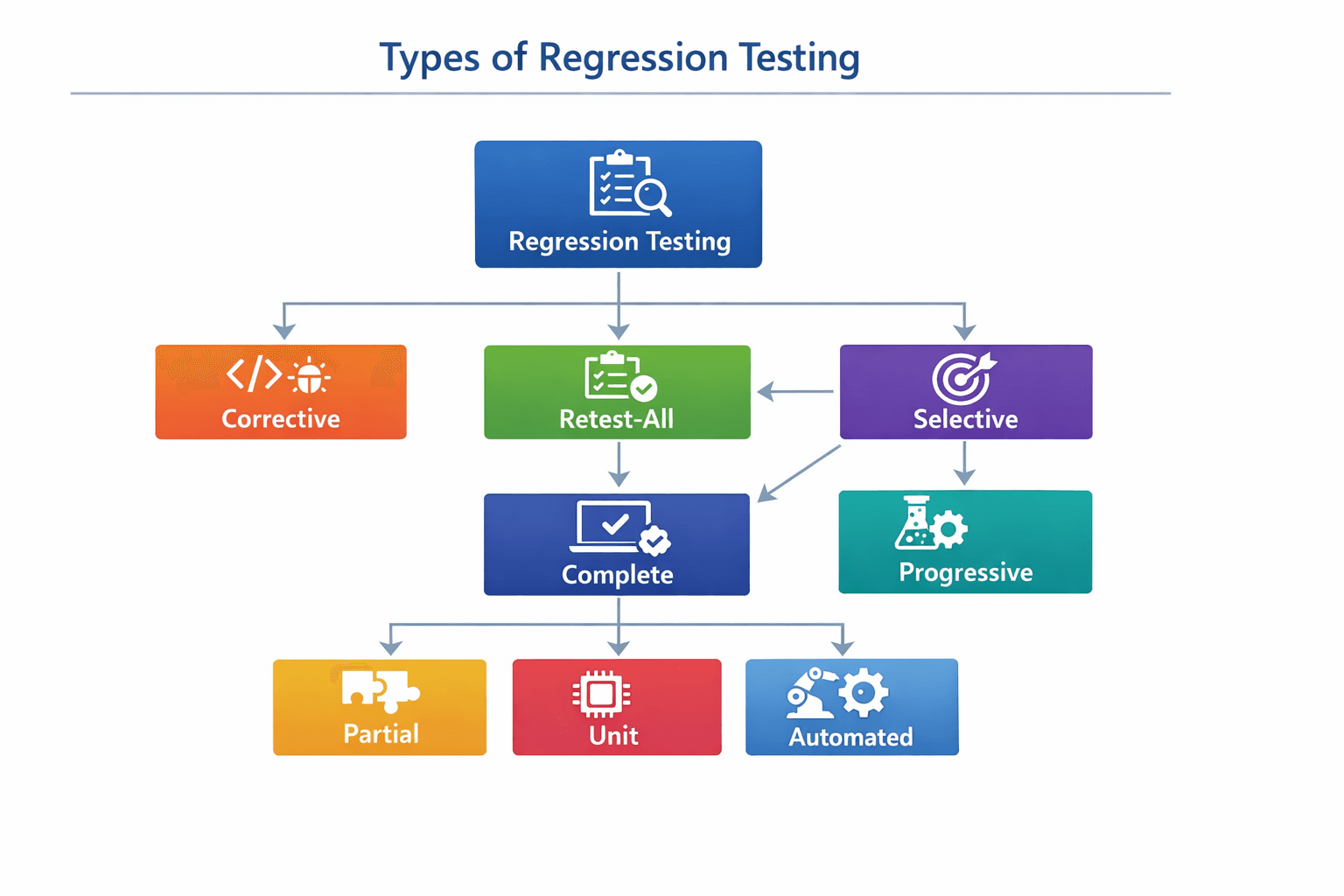 Types of Regression Testing

Regression Testing

Corrective

Retest-All

Selective

Complete

Progressive

Partial

Unit

Automated